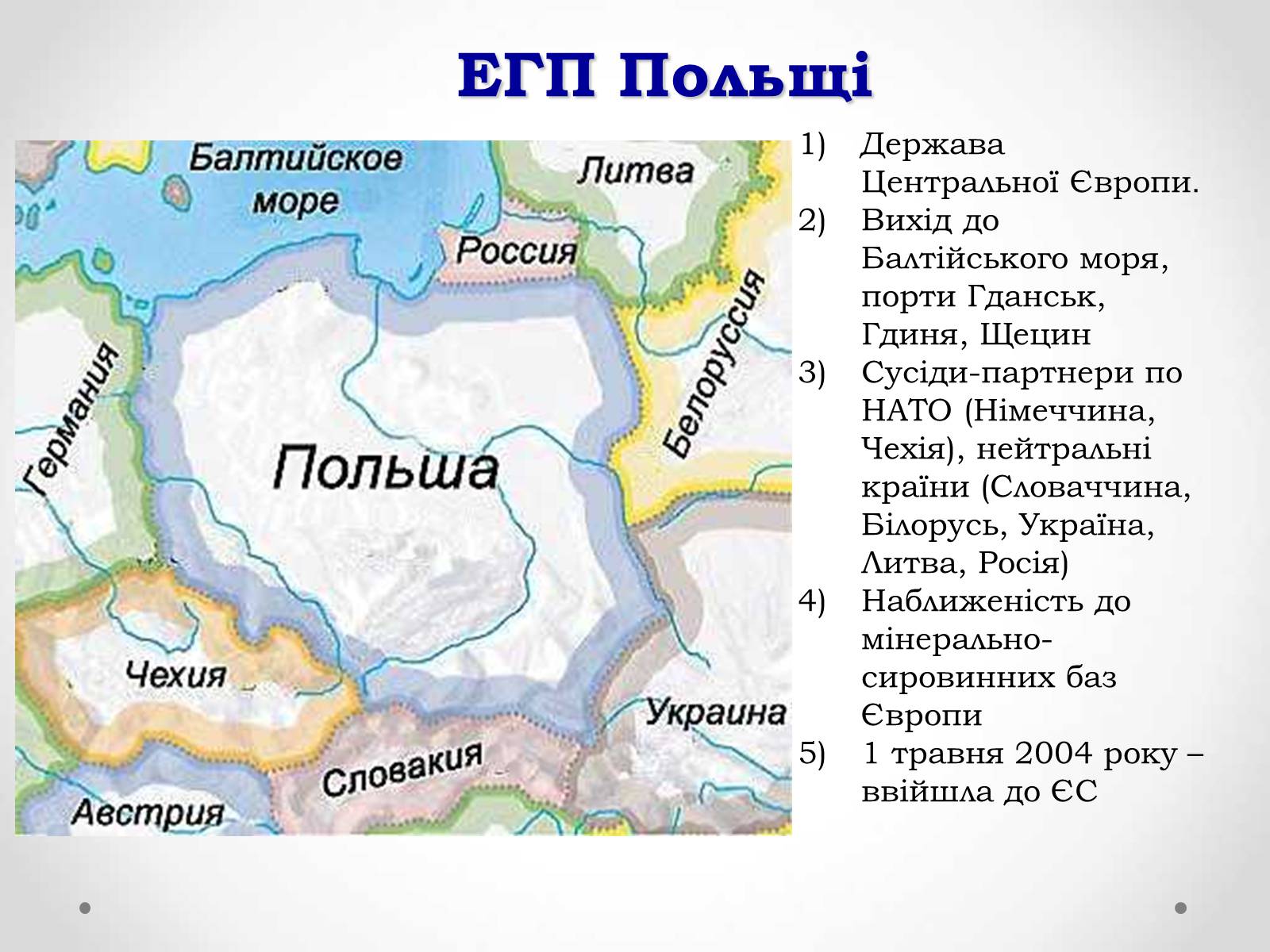 ЕГП Польщі

Балтийское море
Литва
Россия
Белоруссия
Германия
Польша
Чехия
Украина
Словакия
Австрия

1) Держава Центральної Європи.
2) Вихід до Балтійського моря, порти Гданськ, Гдиня, Щецин
3) Сусіди-партнери по НАТО (Німеччина, Чехія), нейтральні країни (Словаччина, Білорусь, Україна, Литва, Росія)
4) Наближеність до мінерально-сировинних баз Європи
5) 1 травня 2004 року – ввійшла до ЄС